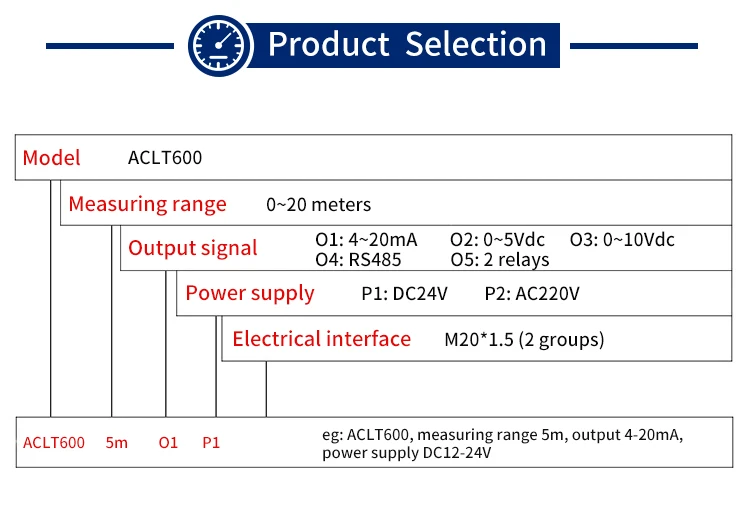 Product Selection

Model ACLT600

Measuring range 0~20 meters

Output signal O1: 4~20mA O2: 0~5Vdc O3: 0~10Vdc
O4: RS485 O5: 2 relays

Power supply P1: DC24V P2: AC220V

Electrical interface M20*1.5 (2 groups)

ACLT600 5m O1 P1

eg: ACLT600, measuring range 5m, output 4-20mA, power supply DC12-24V